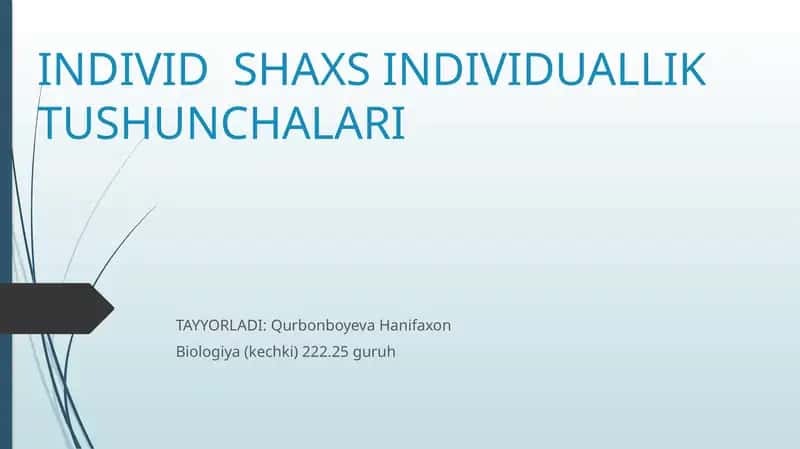 INDIVID  SHAXS INDIVIDUALLIK TUSHUNCHALARI

TAYYORLADI: Qurbonboyeva Hanifaxon

Biologiya (kechki) 222.25 guruh